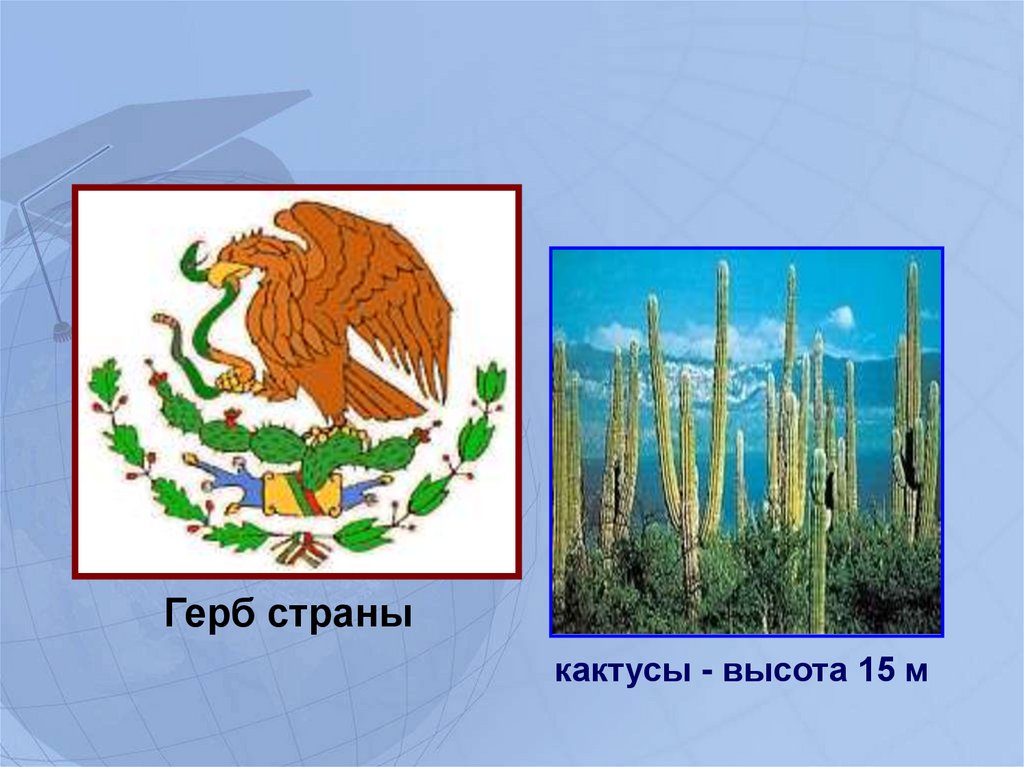 Герб страны

кактусы - высота 15 м